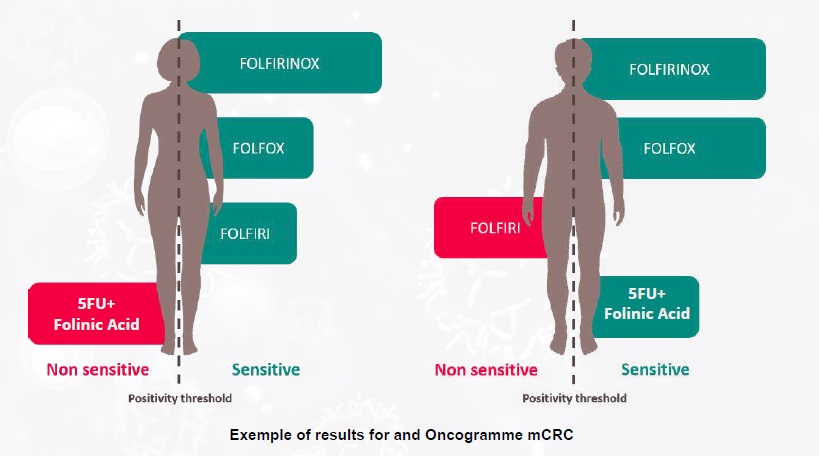 FOLFIRINOX

FOLFOX

FOLFIRI

5FU+
Folinic Acid

Non sensitive

Sensitive

Positivity threshold

FOLFIRINOX

FOLFOX

FOLFIRI

5FU+
Folinic Acid

Non sensitive

Sensitive

Positivity threshold

Exemple of results for and Oncogramme mCRC